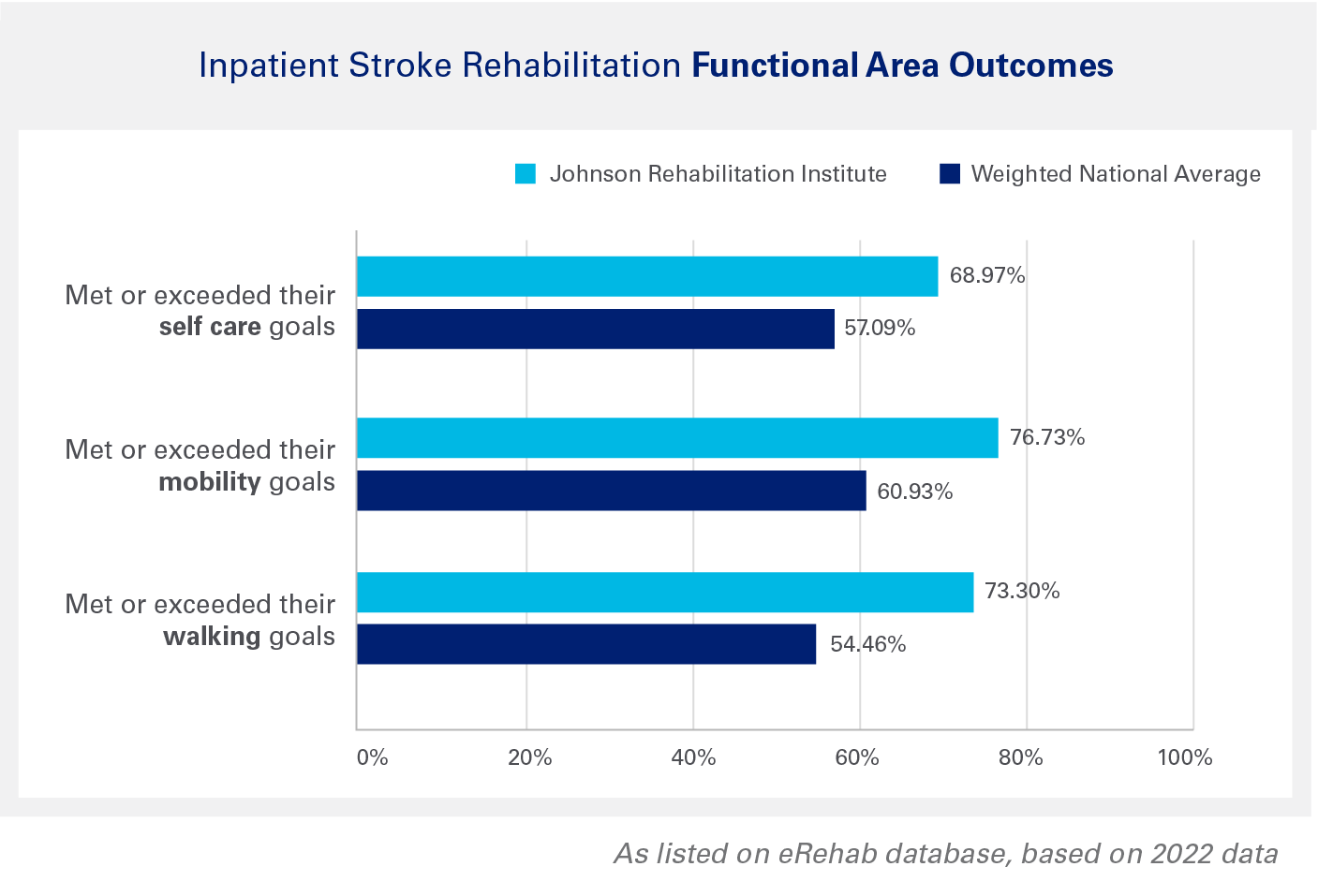 Inpatient Stroke Rehabilitation Functional Area Outcomes

Johnson Rehabilitation Institute
Weighted National Average

Met or exceeded their self care goals
68.97%
57.09%

Met or exceeded their mobility goals
76.73%
60.93%

Met or exceeded their walking goals
73.30%
54.46%

0%
20%
40%
60%
80%
100%

As listed on eRehab database, based on 2022 data